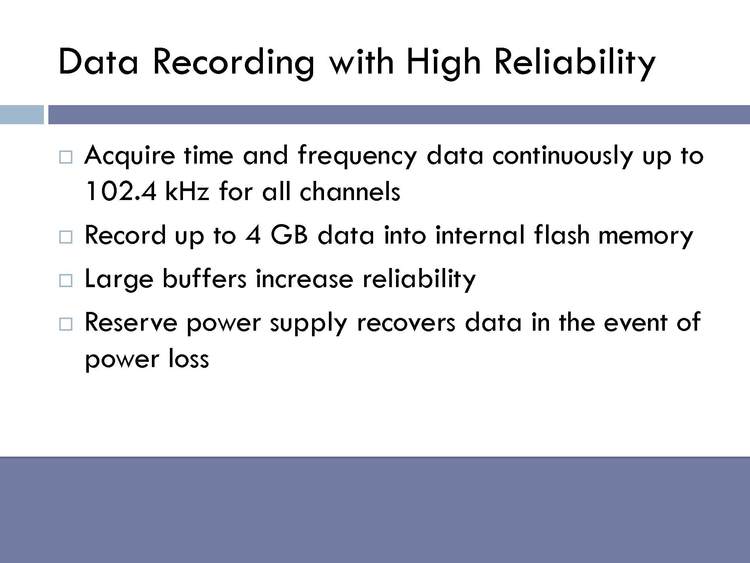 Data Recording with High Reliability

□ Acquire time and frequency data continuously up to 102.4 kHz for all channels

□ Record up to 4 GB data into internal flash memory

□ Large buffers increase reliability

□ Reserve power supply recovers data in the event of power loss